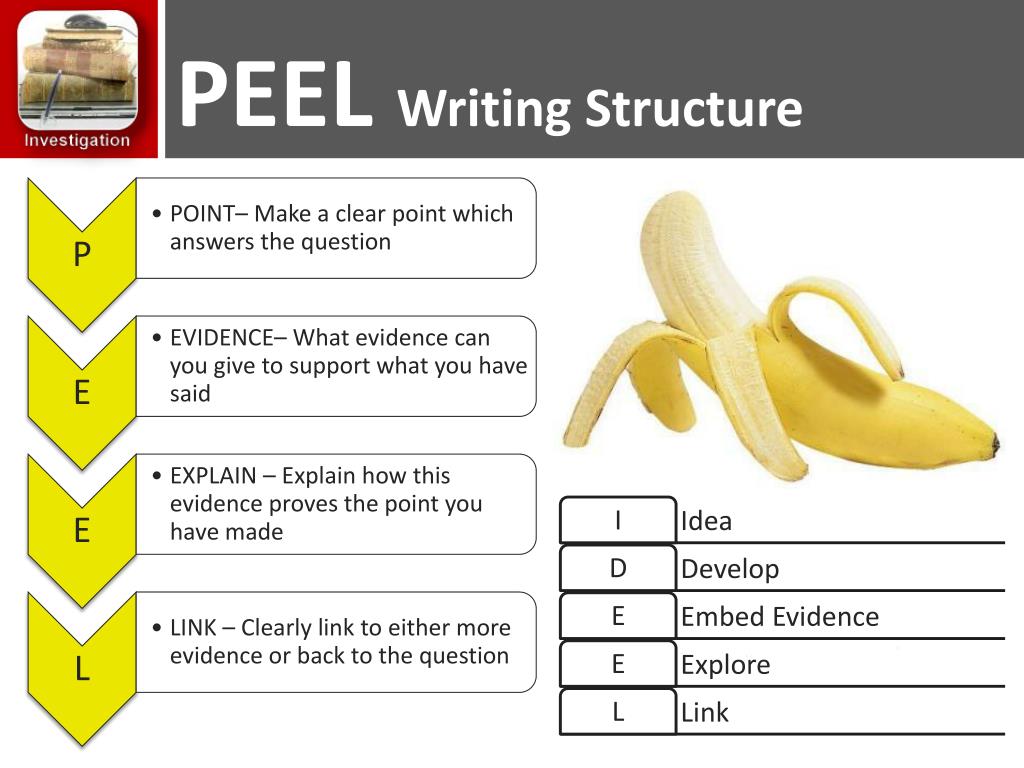 Investigation

PEEL Writing Structure

P
• POINT– Make a clear point which answers the question

E
• EVIDENCE– What evidence can you give to support what you have said

E
• EXPLAIN – Explain how this evidence proves the point you have made

L
• LINK – Clearly link to either more evidence or back to the question

| I | Idea |
|---|---|
| D | Develop |
| E | Embed Evidence |
| E | Explore |
| L | Link |